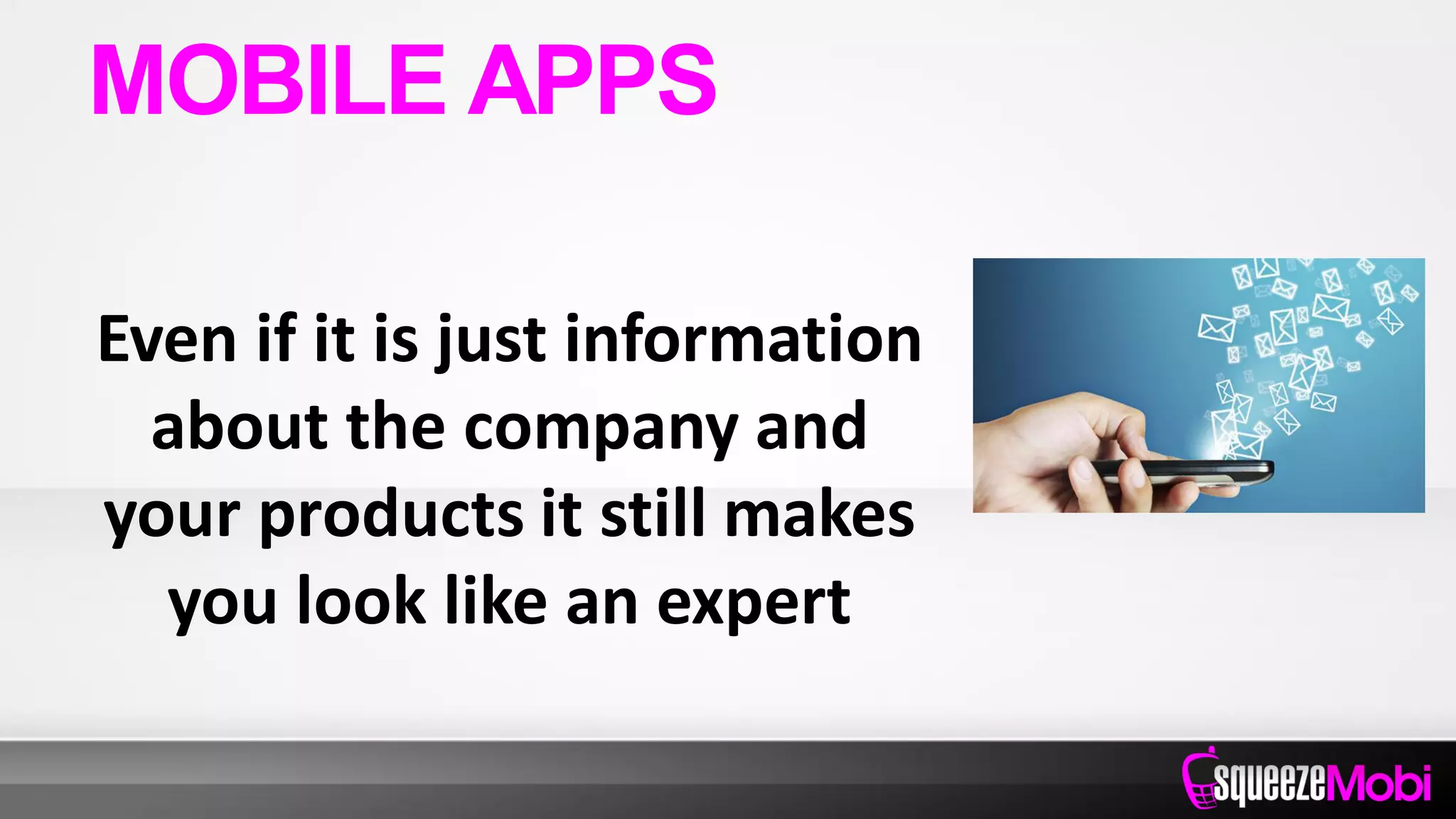 MOBILE APPS

Even if it is just information about the company and your products it still makes you look like an expert

squeezeMobi